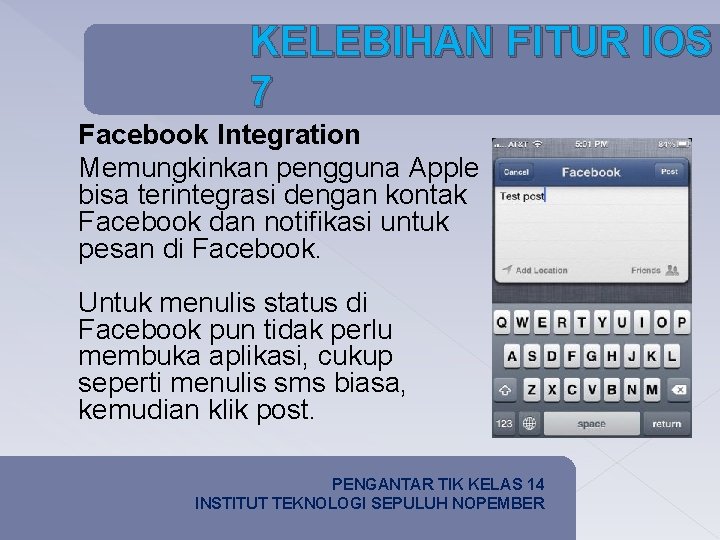 KELEBIHAN FITUR IOS 7

Facebook Integration

Memungkinkan pengguna Apple bisa terintegrasi dengan kontak Facebook dan notifikasi untuk pesan di Facebook.

Untuk menulis status di Facebook pun tidak perlu membuka aplikasi, cukup seperti menulis sms biasa, kemudian klik post.

AT&T 5:01 PM 84%

Cancel Facebook Post

Test post

Add Location Friends

Q W E R T Y U I O P
A S D F G H J K L
Z X C V B N M
123 space return

PENGANTAR TIK KELAS 14
INSTITUT TEKNOLOGI SEPULUH NOPEMBER